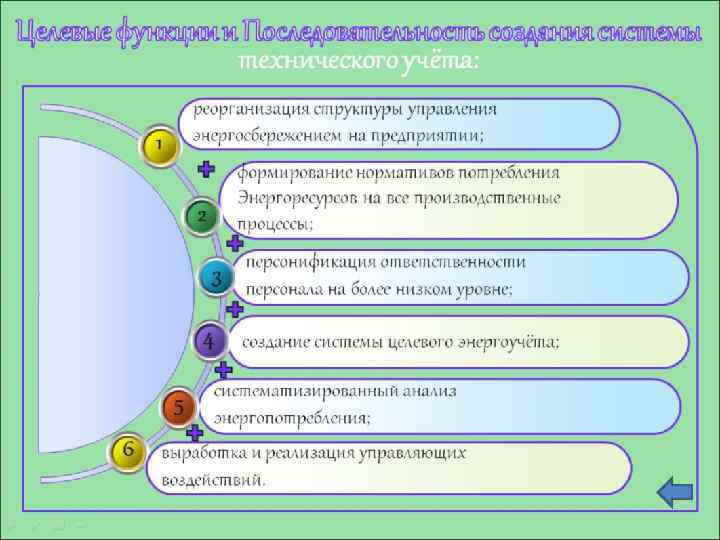 Целевые функции и Последовательность создания системы технического учёта:

1
реорганизация структуры управления энергосбережением на предприятии;

2
формирование нормативов потребления Энергоресурсов на все производственные процессы;

3
персонификация ответственности персонала на более низком уровне;

4
создание системы целевого энергоучёта;

5
систематизированный анализ энергопотребления;

6
выработка и реализация управляющих воздействий.